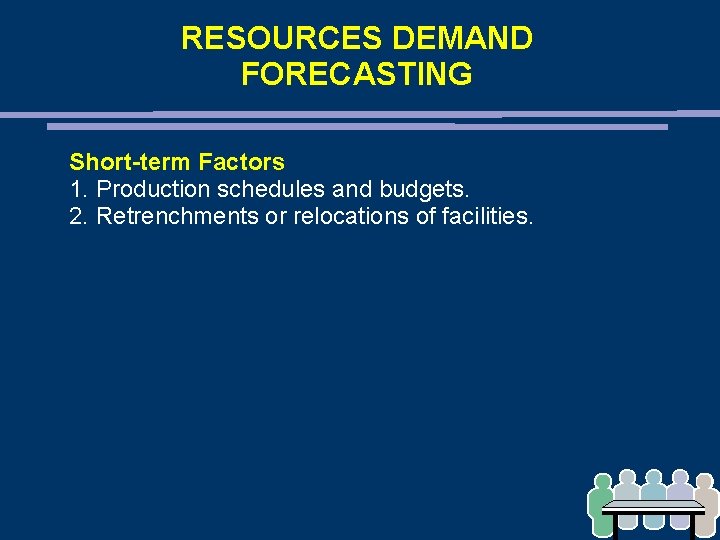 RESOURCES DEMAND FORECASTING

Short-term Factors
1. Production schedules and budgets.
2. Retrenchments or relocations of facilities.